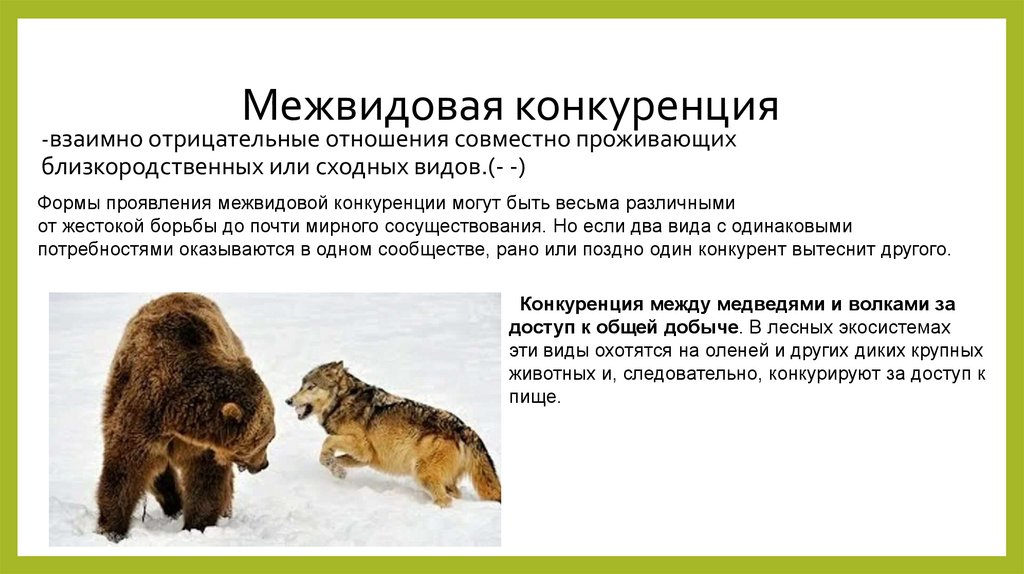 Межвидовая конкуренция

-взаимно отрицательные отношения совместно проживающих близкородственных или сходных видов.(- -)

Формы проявления межвидовой конкуренции могут быть весьма различными от жестокой борьбы до почти мирного сосуществования. Но если два вида с одинаковыми потребностями оказываются в одном сообществе, рано или поздно один конкурент вытеснит другого.

Конкуренция между медведями и волками за доступ к общей добыче. В лесных экосистемах эти виды охотятся на оленей и других диких крупных животных и, следовательно, конкурируют за доступ к пище.